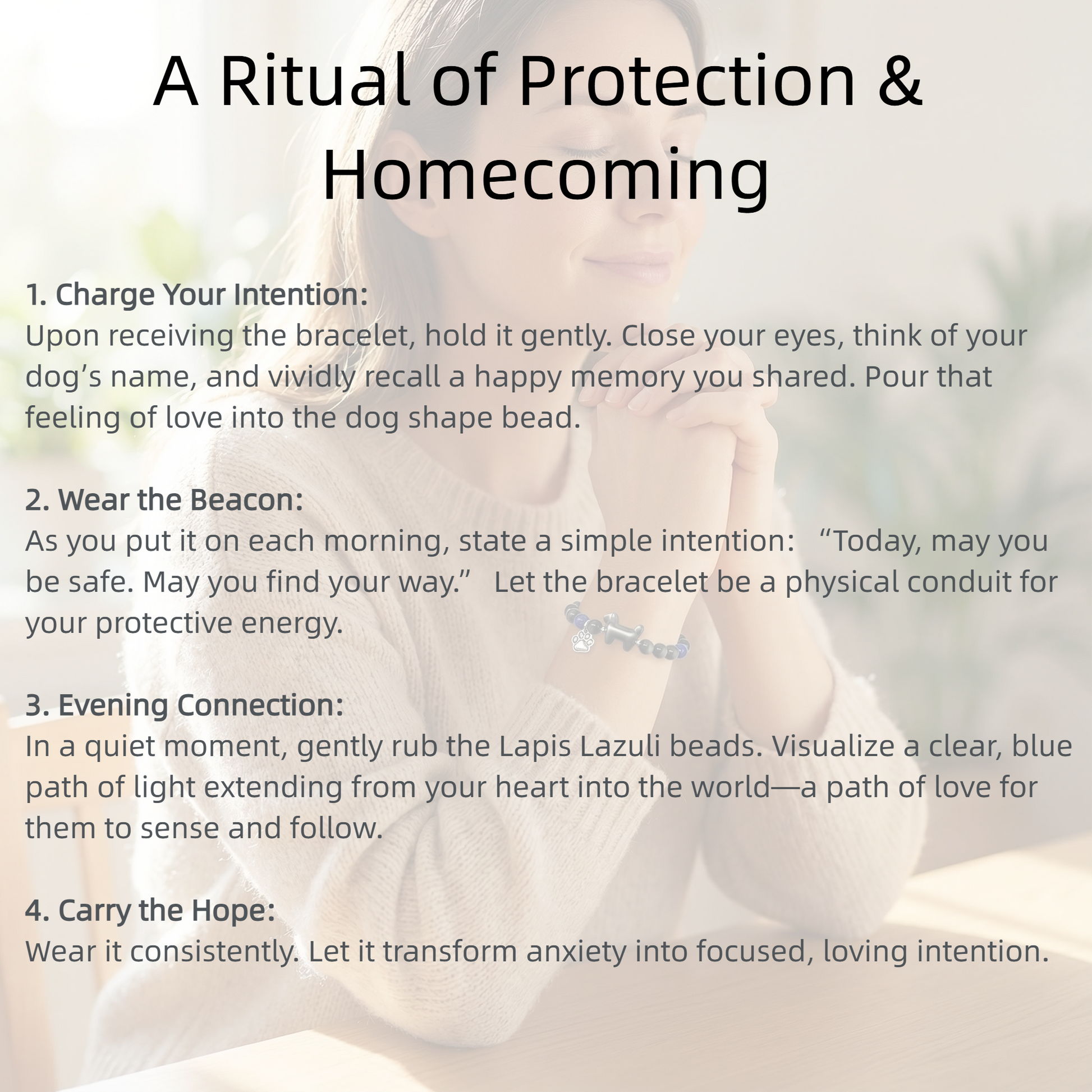 A Ritual of Protection & Homecoming

1. Charge Your Intention:
Upon receiving the bracelet, hold it gently. Close your eyes, think of your dog’s name, and vividly recall a happy memory you shared. Pour that feeling of love into the dog shape bead.

2. Wear the Beacon:
As you put it on each morning, state a simple intention: “Today, may you be safe. May you find your way.” Let the bracelet be a physical conduit for your protective energy.

3. Evening Connection:
In a quiet moment, gently rub the Lapis Lazuli beads. Visualize a clear, blue path of light extending from your heart into the world—a path of love for them to sense and follow.

4. Carry the Hope:
Wear it consistently. Let it transform anxiety into focused, loving intention.